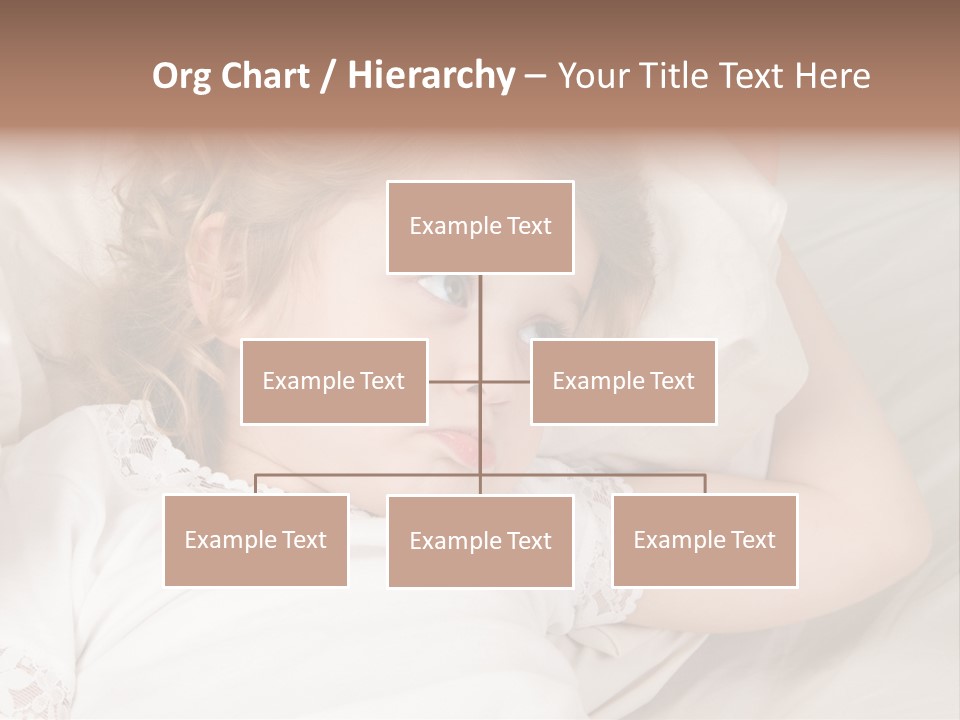 Org Chart / Hierarchy – Your Title Text Here

Example Text

Example Text

Example Text

Example Text

Example Text

Example Text